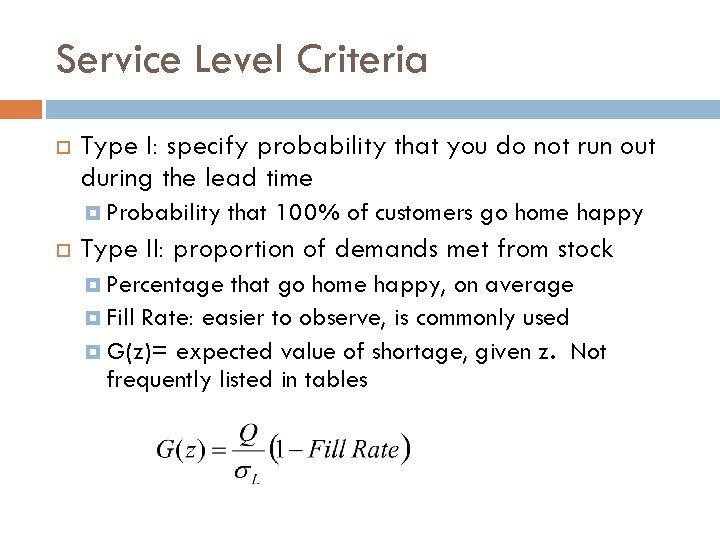 Service Level Criteria

Type I: specify probability that you do not run out during the lead time

Probability that 100% of customers go home happy

Type II: proportion of demands met from stock

Percentage that go home happy, on average

Fill Rate: easier to observe, is commonly used

G(z)= expected value of shortage, given z. Not frequently listed in tables

$G(z) = \frac{Q}{\sigma_L}(1 - Fill\ Rate)$